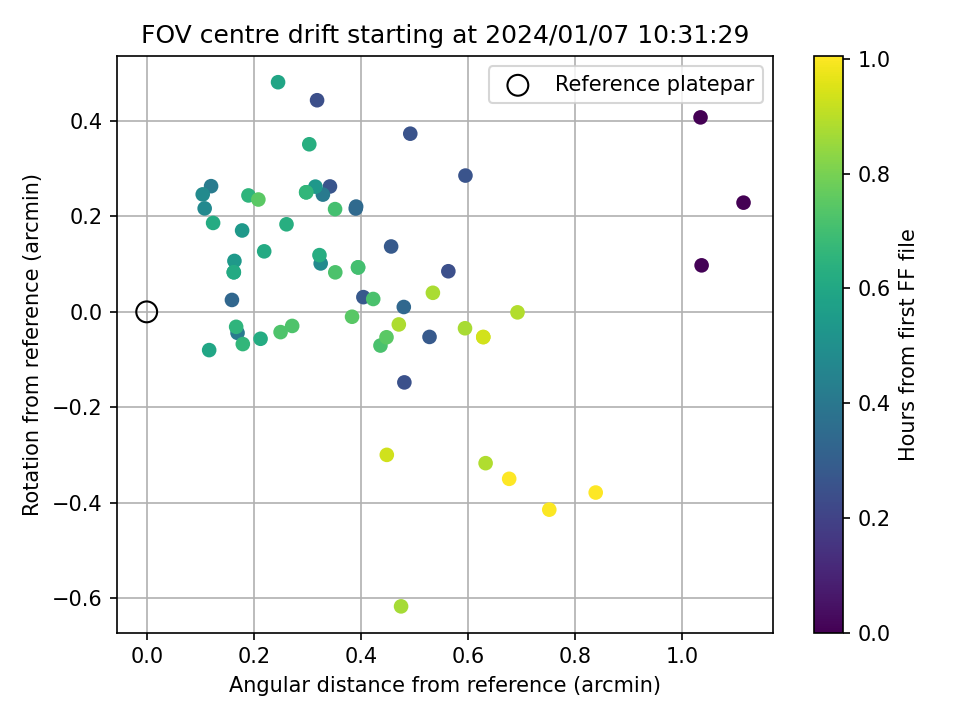 FOV centre drift starting at 2024/01/07 10:31:29

Reference platepar

Rotation from reference (arcmin)

0.4
0.2
0.0
−0.2
−0.4
−0.6

0.0
0.2
0.4
0.6
0.8
1.0

Angular distance from reference (arcmin)

1.0
0.8
0.6
0.4
0.2
0.0

Hours from first FF file